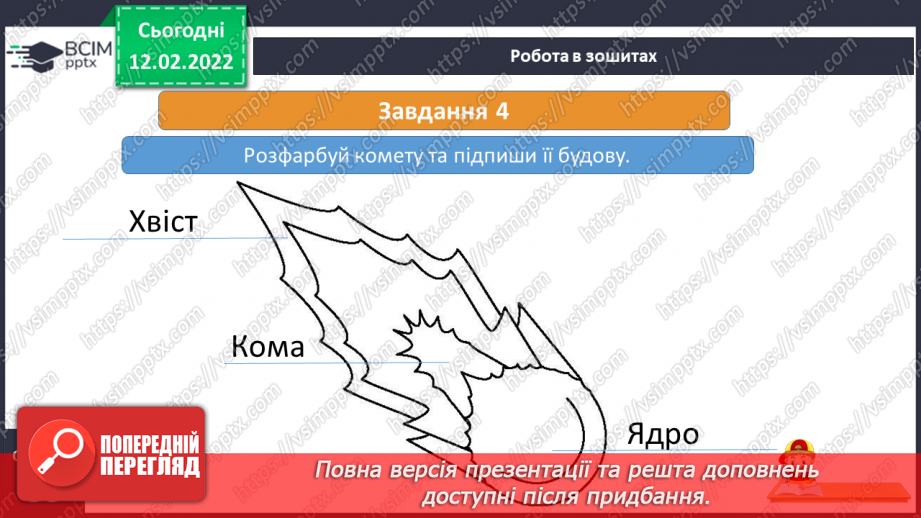 ВСІМ pptx

Сьогодні 12.02.2022

Робота в зошитах

Завдання 4

Розфарбуй комету та підпиши її будову.

Хвіст

Кома

Ядро

ПОПЕРЕДНІЙ ПЕРЕГЛЯД

Повна версія презентації та решта доповнень доступні після придбання.

https://vsimpptx.com